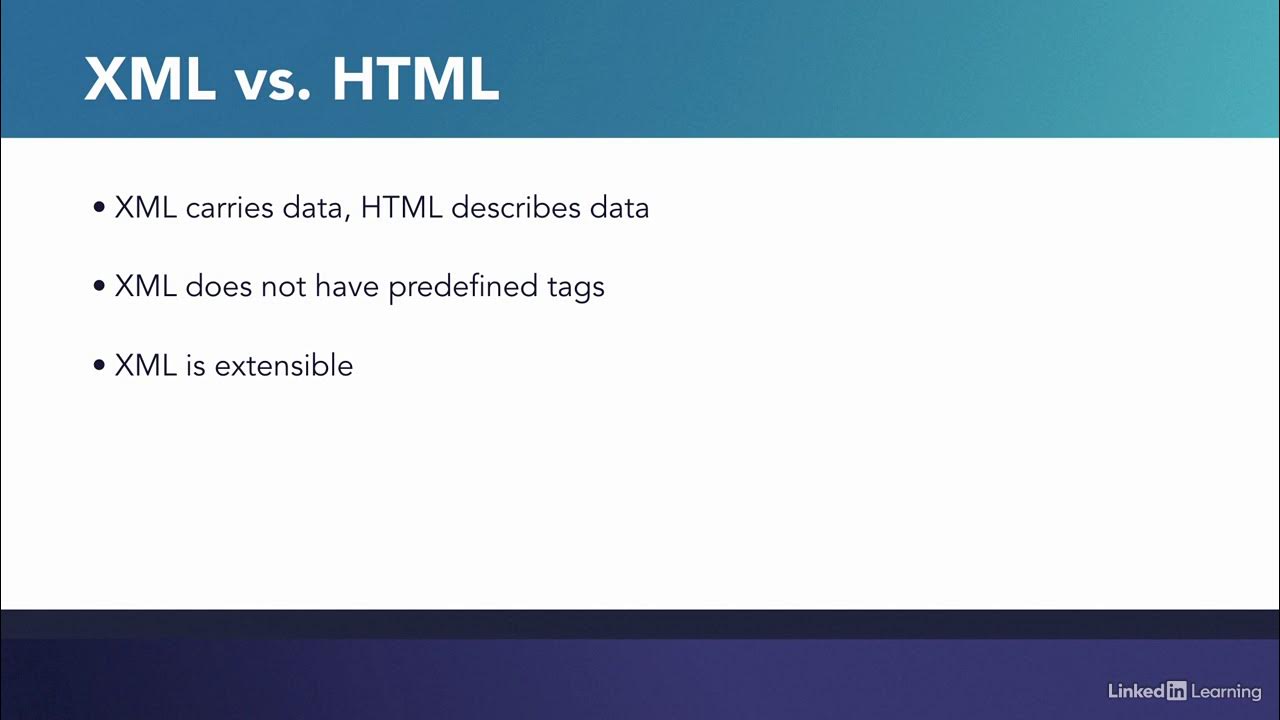 XML vs. HTML

• XML carries data, HTML describes data

• XML does not have predefined tags

• XML is extensible

LinkedIn Learning